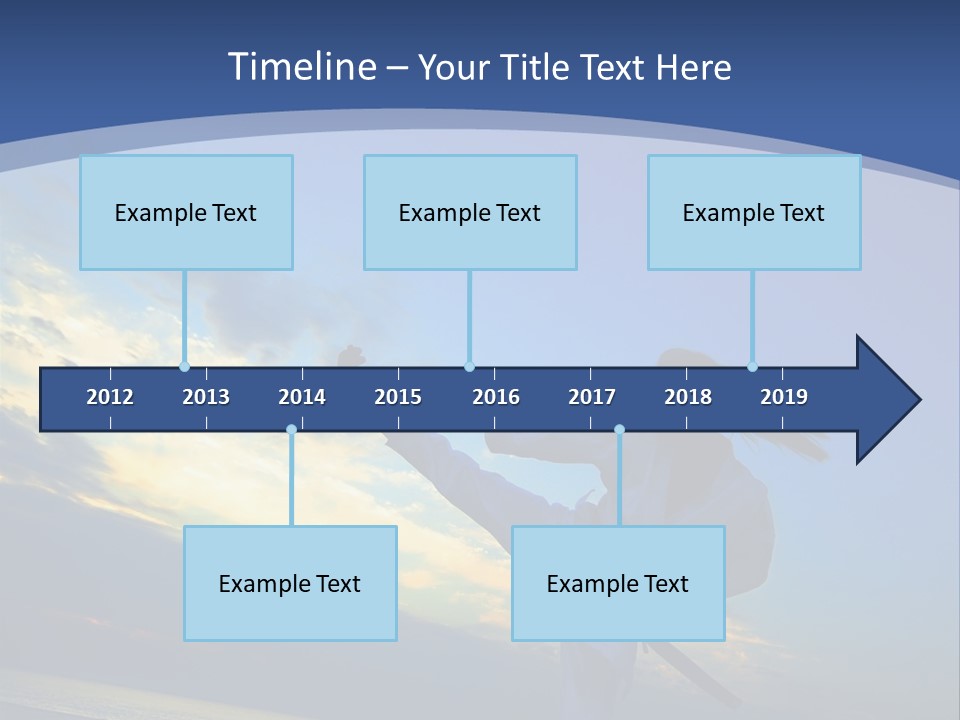 Timeline – Your Title Text Here

Example Text

Example Text

Example Text

2012 2013 2014 2015 2016 2017 2018 2019

Example Text

Example Text